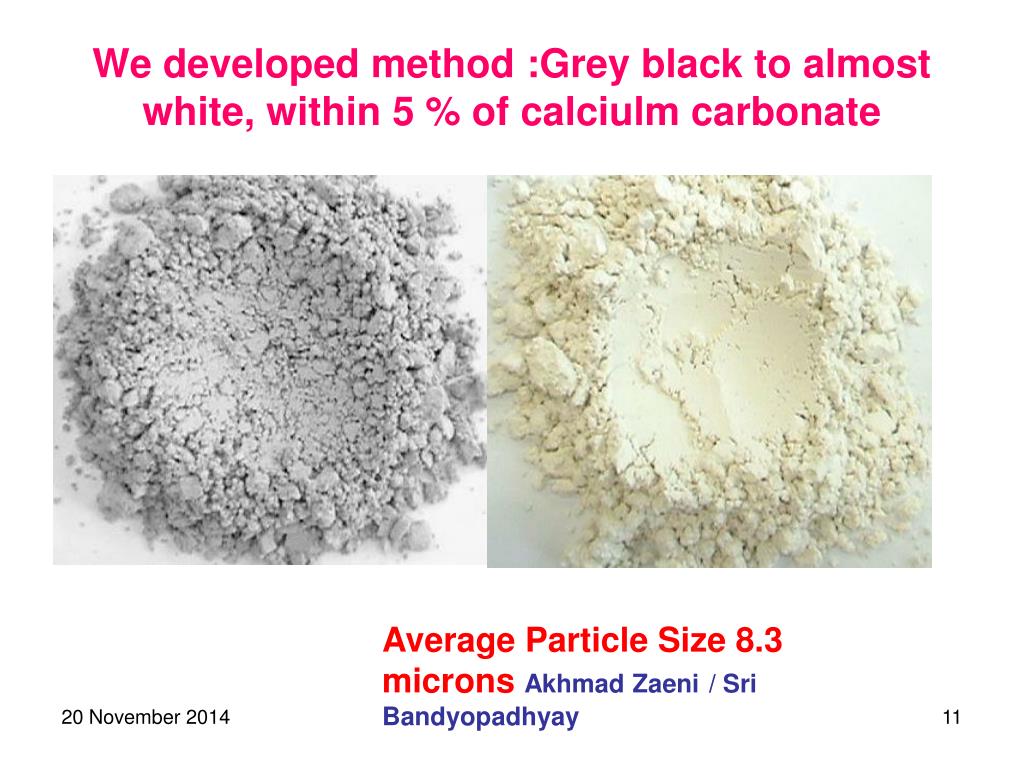 We developed method :Grey black to almost white, within 5 % of calciulm carbonate

Average Particle Size 8.3 microns Akhmad Zaeni / Sri Bandyopadhyay

20 November 2014

11